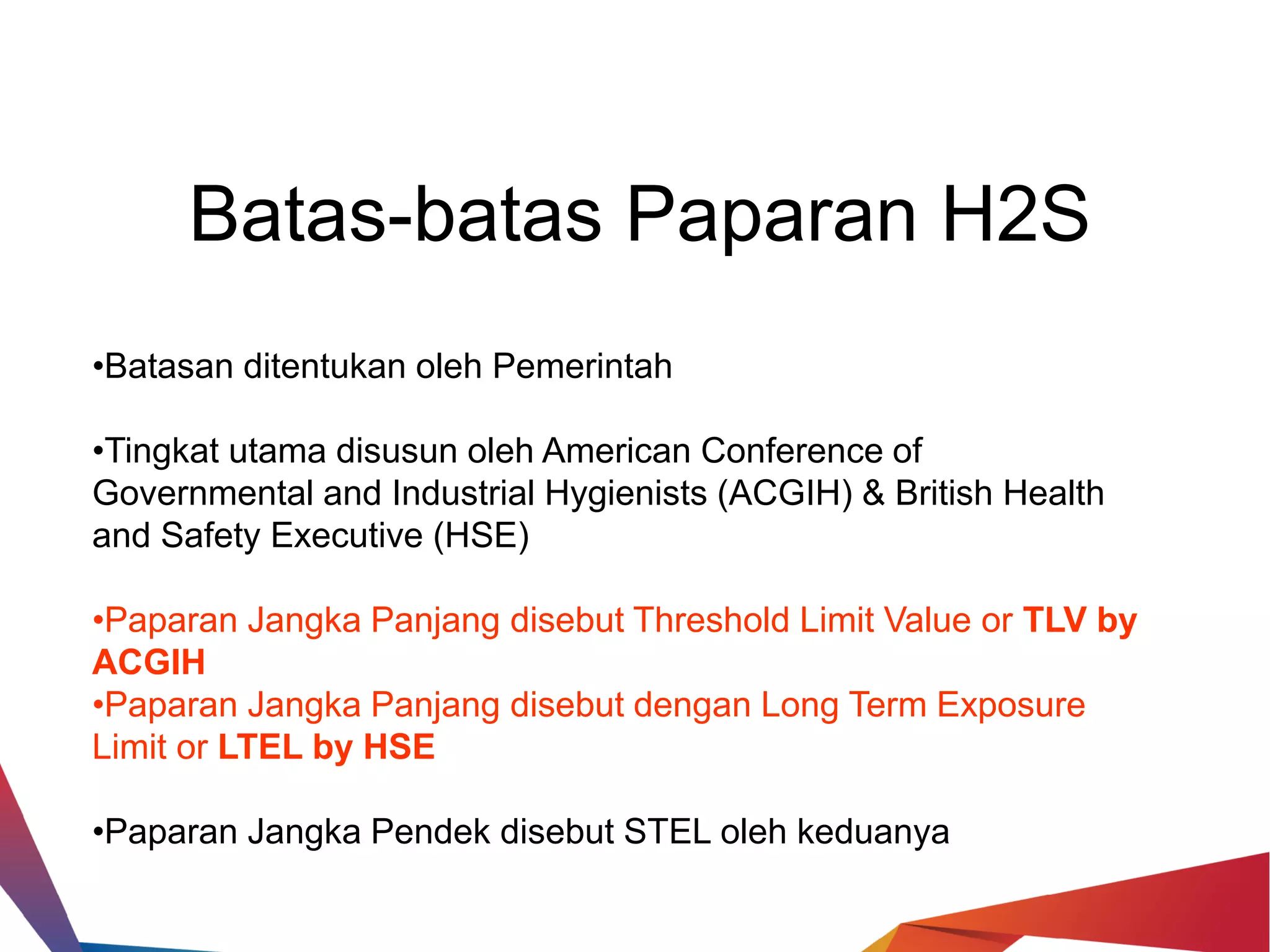 Batas-batas Paparan H2S

•Batasan ditentukan oleh Pemerintah

•Tingkat utama disusun oleh American Conference of Governmental and Industrial Hygienists (ACGIH) & British Health and Safety Executive (HSE)

•Paparan Jangka Panjang disebut Threshold Limit Value or TLV by ACGIH
•Paparan Jangka Panjang disebut dengan Long Term Exposure Limit or LTEL by HSE

•Paparan Jangka Pendek disebut STEL oleh keduanya